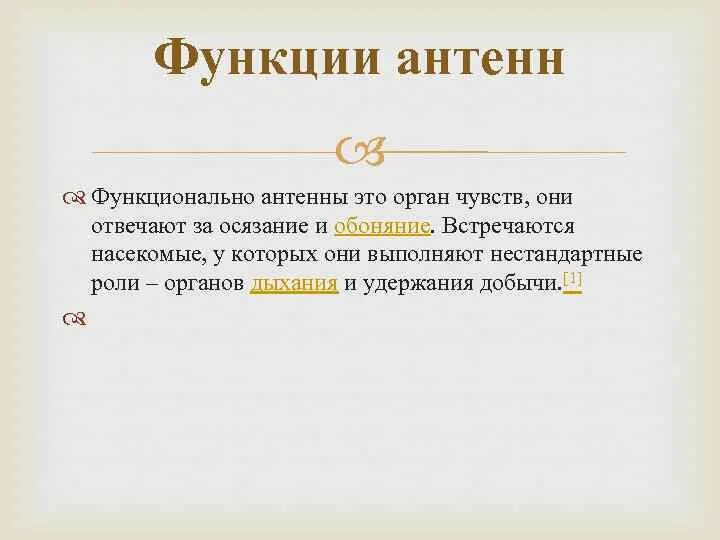 Функции антенн

Функционально антенны это орган чувств, они отвечают за осязание и обоняние. Встречаются насекомые, у которых они выполняют нестандартные роли – органов дыхания и удержания добычи.[1]